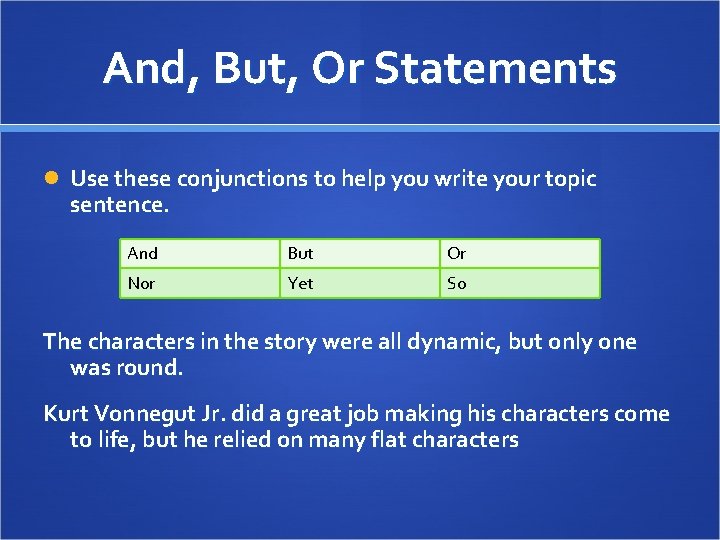 And, But, Or Statements

Use these conjunctions to help you write your topic sentence.

| And | But | Or |
|---|---|---|
| Nor | Yet | So |

The characters in the story were all dynamic, but only one was round.

Kurt Vonnegut Jr. did a great job making his characters come to life, but he relied on many flat characters